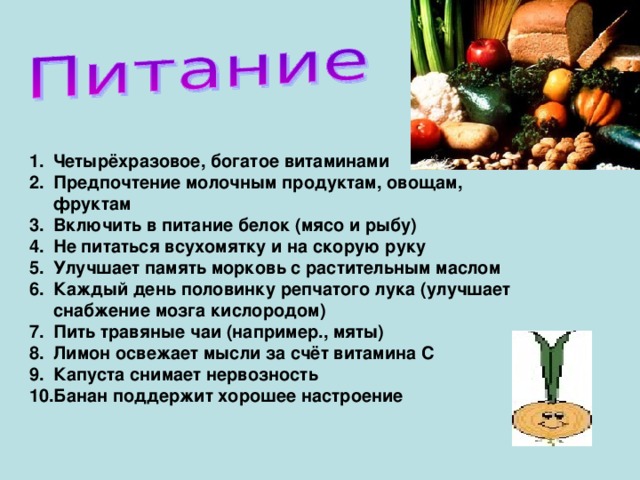 Питание

1. Четырёхразовое, богатое витаминами
2. Предпочтение молочным продуктам, овощам, фруктам
3. Включить в питание белок (мясо и рыбу)
4. Не питаться всухомятку и на скорую руку
5. Улучшает память морковь с растительным маслом
6. Каждый день половинку репчатого лука (улучшает снабжение мозга кислородом)
7. Пить травяные чаи (например., мяты)
8. Лимон освежает мысли за счёт витамина С
9. Капуста снимает нервозность
10. Банан поддержит хорошее настроение